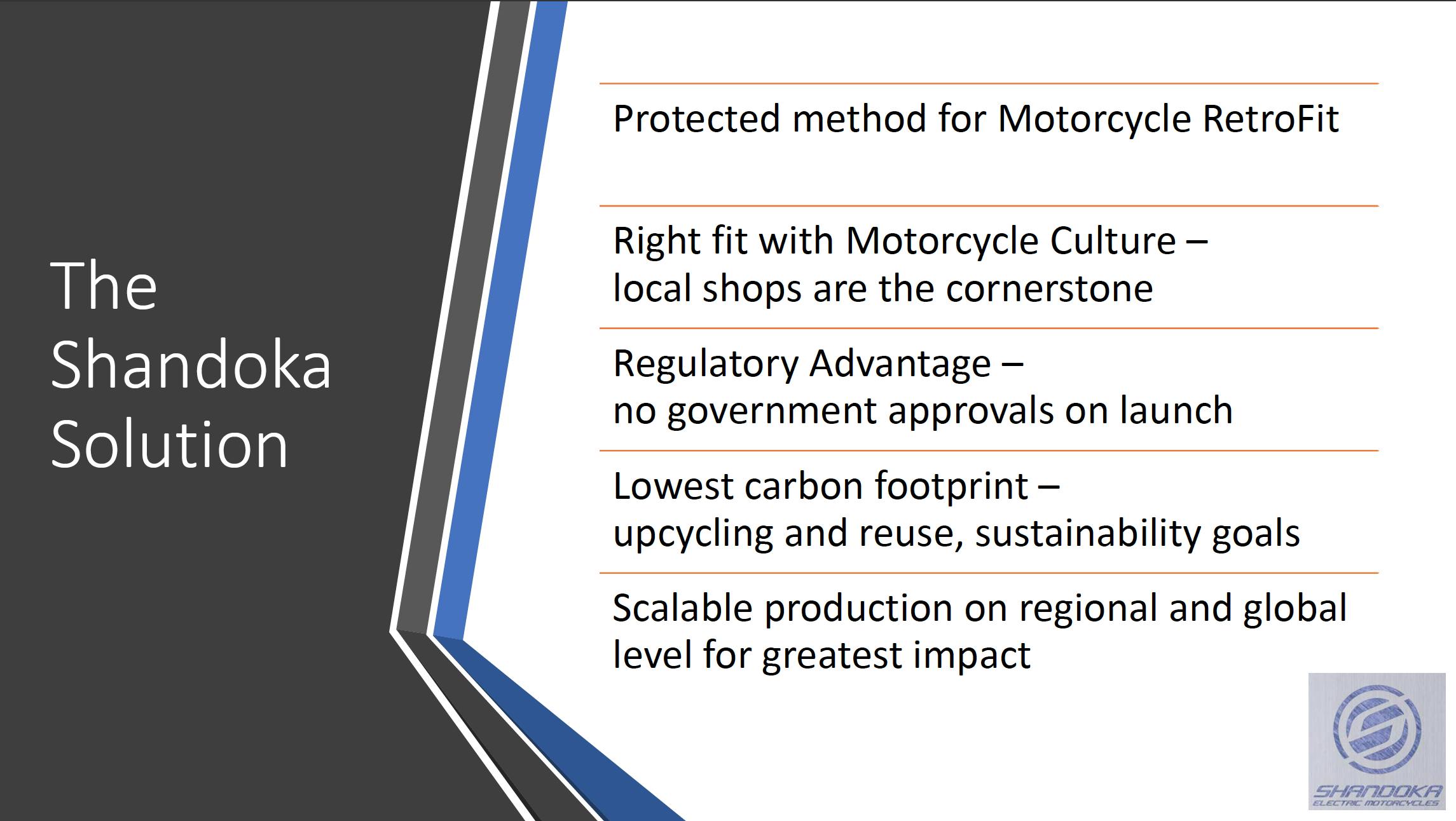 The Shandoka Solution

Protected method for Motorcycle RetroFit

Right fit with Motorcycle Culture – local shops are the cornerstone

Regulatory Advantage – no government approvals on launch

Lowest carbon footprint – upcycling and reuse, sustainability goals

Scalable production on regional and global level for greatest impact

SHANDOKA
ELECTRIC MOTORCYCLES